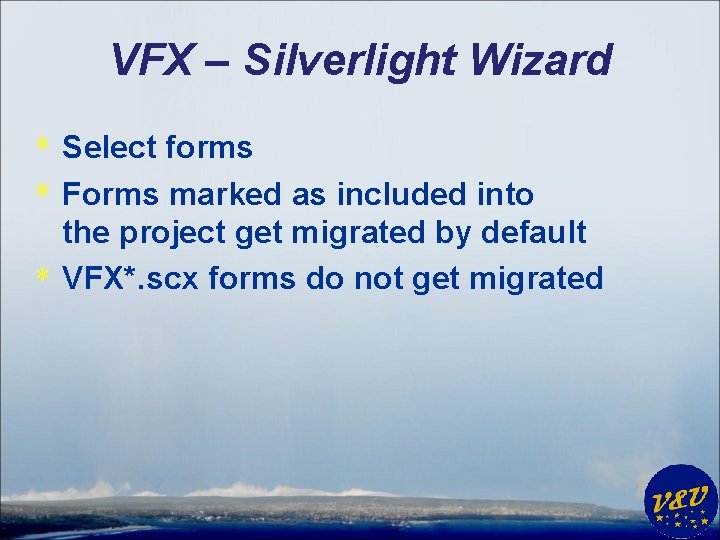 VFX – Silverlight Wizard

* Select forms
* Forms marked as included into the project get migrated by default
* VFX*.scx forms do not get migrated

V&V